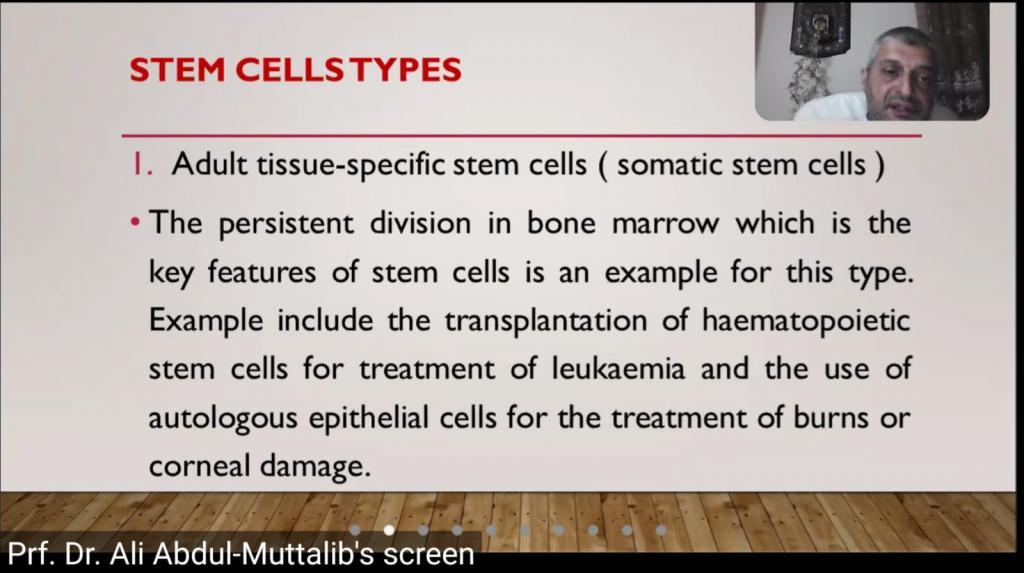 STEM CELLS TYPES

1. Adult tissue-specific stem cells ( somatic stem cells )

• The persistent division in bone marrow which is the key features of stem cells is an example for this type. Example include the transplantation of haematopoietic stem cells for treatment of leukaemia and the use of autologous epithelial cells for the treatment of burns or corneal damage.

Prf. Dr. Ali Abdul-Muttalib's screen